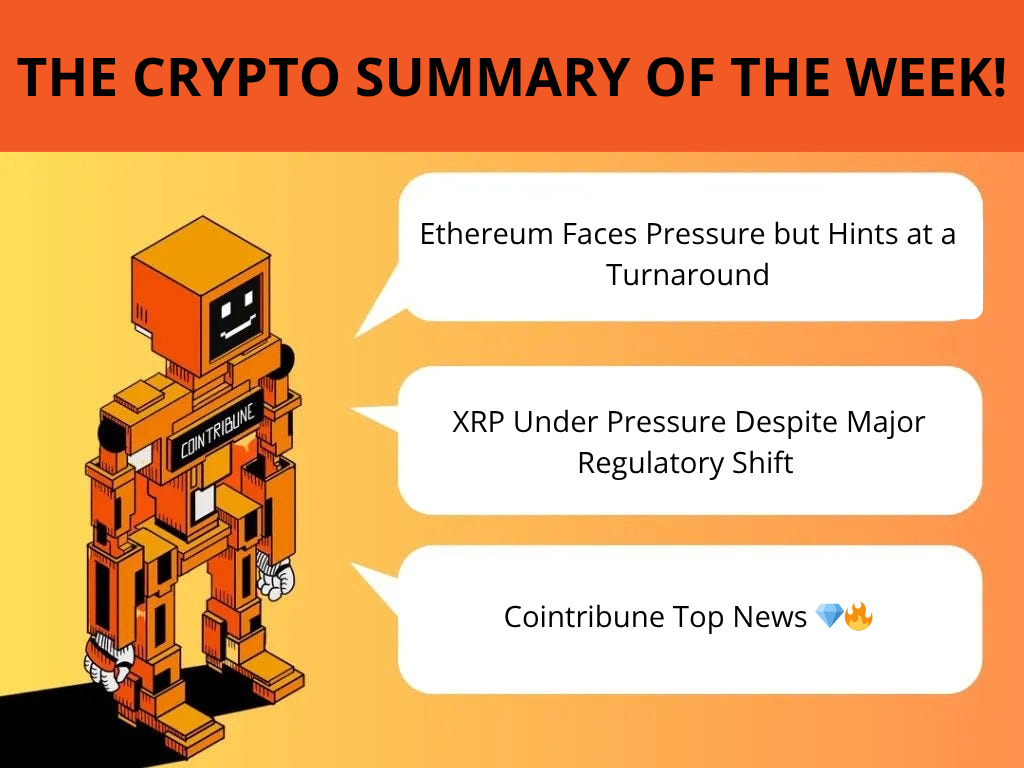 THE CRYPTO SUMMARY OF THE WEEK!

COINTRIBUNE

Ethereum Faces Pressure but Hints at a Turnaround

XRP Under Pressure Despite Major Regulatory Shift

Cointribune Top News 💎🔥